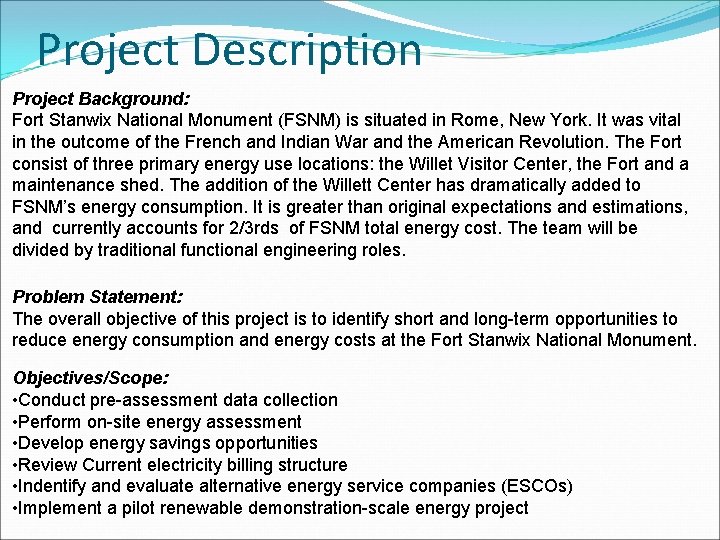 Project Description

Project Background:
Fort Stanwix National Monument (FSNM) is situated in Rome, New York. It was vital in the outcome of the French and Indian War and the American Revolution. The Fort consist of three primary energy use locations: the Willet Visitor Center, the Fort and a maintenance shed. The addition of the Willett Center has dramatically added to FSNM's energy consumption. It is greater than original expectations and estimations, and currently accounts for 2/3rds of FSNM total energy cost. The team will be divided by traditional functional engineering roles.

Problem Statement:
The overall objective of this project is to identify short and long-term opportunities to reduce energy consumption and energy costs at the Fort Stanwix National Monument.

Objectives/Scope:
•Conduct pre-assessment data collection
•Perform on-site energy assessment
•Develop energy savings opportunities
•Review Current electricity billing structure
•Indentify and evaluate alternative energy service companies (ESCOs)
•Implement a pilot renewable demonstration-scale energy project